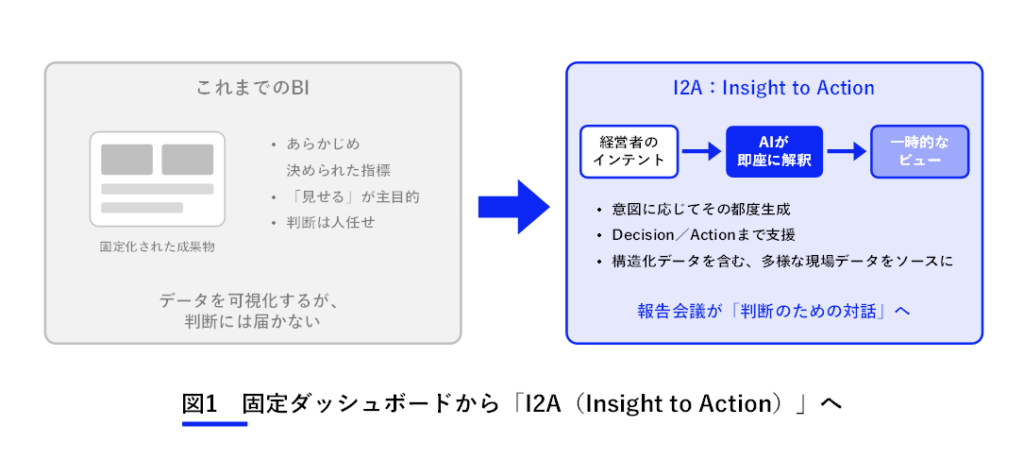 これまでのBI

固定化された成果物

• あらかじめ決められた指標
• 「見せる」が主目的
• 判断は人任せ

データを可視化するが、判断には届かない

I2A：Insight to Action

経営者のインテント

AIが即座に解釈

一時的なビュー

• 意図に応じてその都度生成
• Decision／Actionまで支援
• 構造化データを含む、多様な現場データをソースに

報告会議が「判断のための対話」へ

図1　固定ダッシュボードから「I2A（Insight to Action）」へ